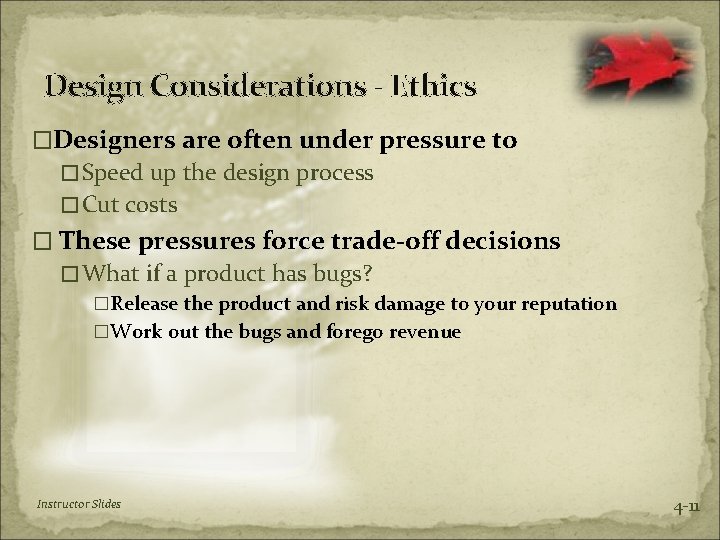 Design Considerations - Ethics

□Designers are often under pressure to

□Speed up the design process

□Cut costs

□ These pressures force trade-off decisions

□What if a product has bugs?

□Release the product and risk damage to your reputation

□Work out the bugs and forego revenue

Instructor Slides

4-11